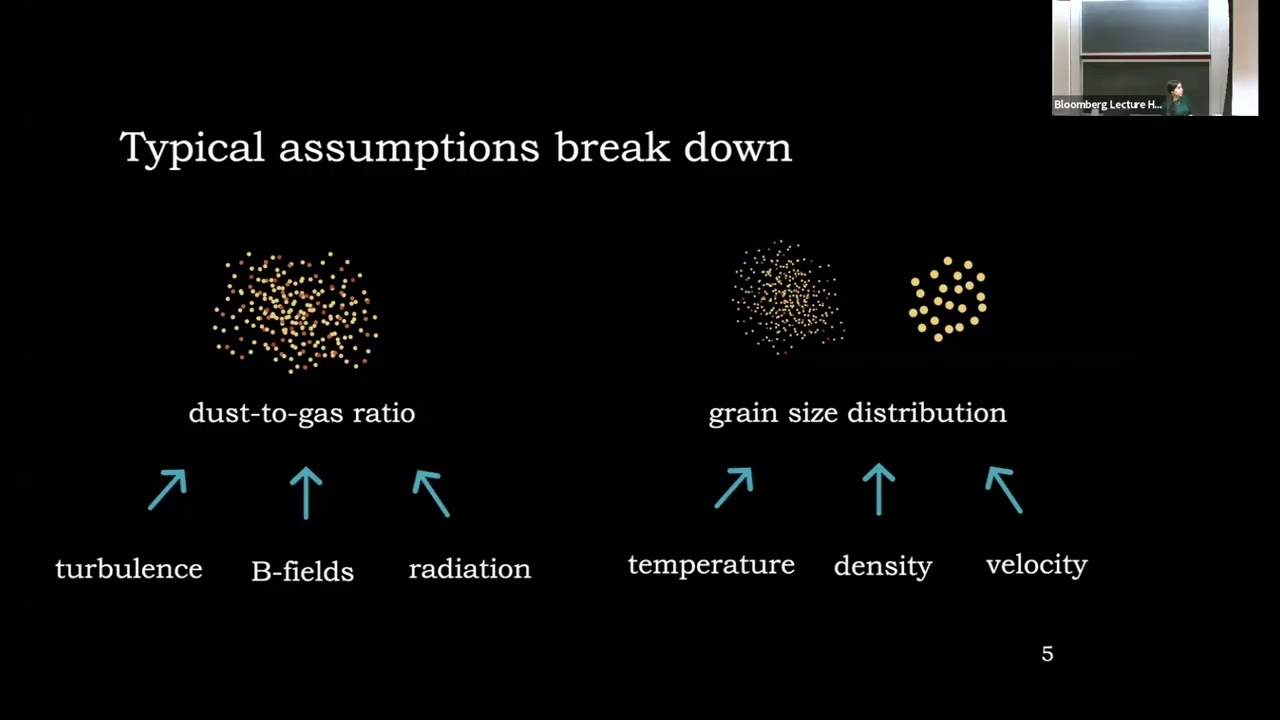 Bloomberg Lecture H...

Typical assumptions break down

dust-to-gas ratio

turbulence B-fields radiation

grain size distribution

temperature density velocity

5